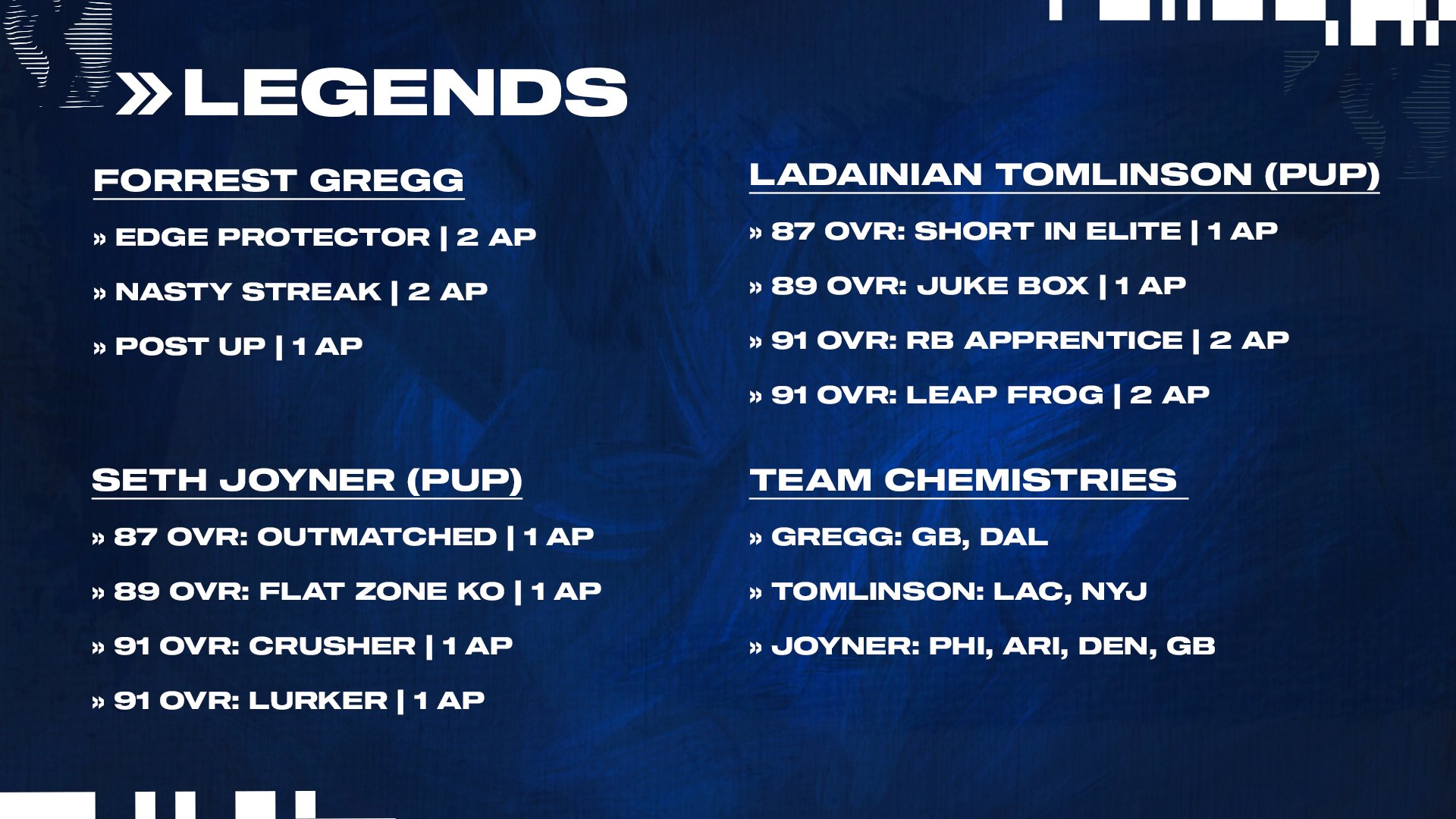 »LEGENDS

FORREST GREGG

» EDGE PROTECTOR | 2 AP

» NASTY STREAK | 2 AP

» POST UP | 1 AP

SETH JOYNER (PUP)

» 87 OVR: OUTMATCHED | 1 AP

» 89 OVR: FLAT ZONE KO | 1 AP

» 91 OVR: CRUSHER | 1 AP

» 91 OVR: LURKER | 1 AP

LADAINIAN TOMLINSON (PUP)

» 87 OVR: SHORT IN ELITE | 1 AP

» 89 OVR: JUKE BOX | 1 AP

» 91 OVR: RB APPRENTICE | 2 AP

» 91 OVR: LEAP FROG | 2 AP

TEAM CHEMISTRIES

» GREGG: GB, DAL

» TOMLINSON: LAC, NYJ

» JOYNER: PHI, ARI, DEN, GB